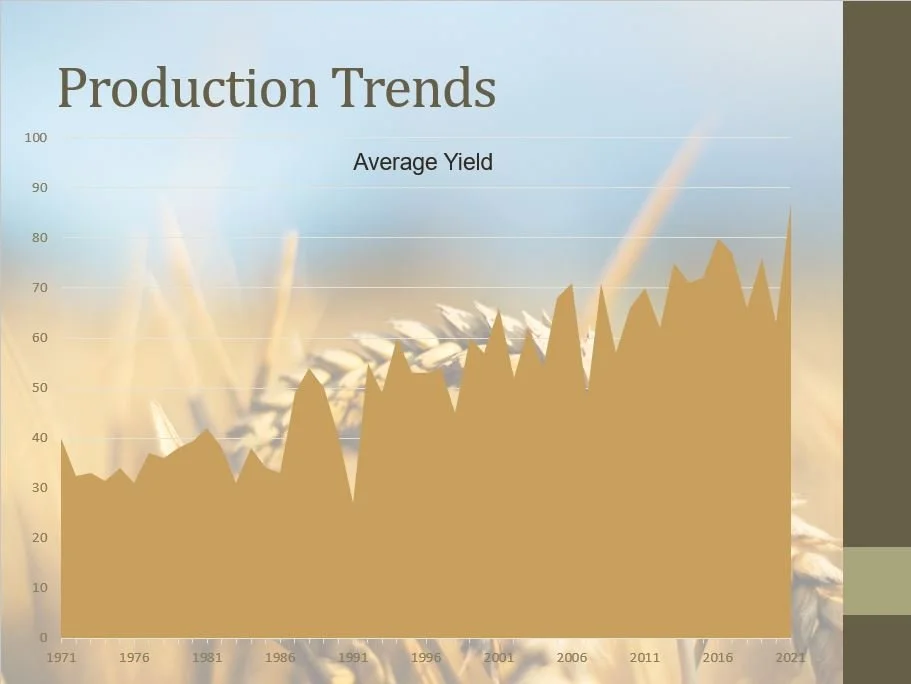 Production Trends

Average Yield

100
90
80
70
60
50
40
30
20
10
0

1971 1976 1981 1986 1991 1996 2001 2006 2011 2016 2021